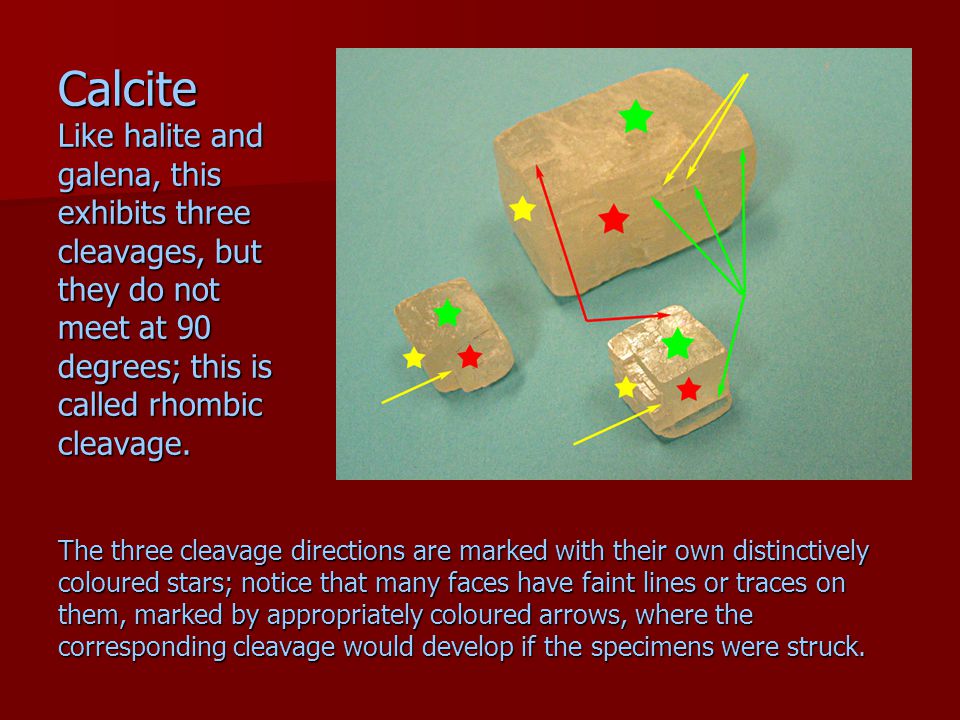 Calcite

Like halite and galena, this exhibits three cleavages, but they do not meet at 90 degrees; this is called rhombic cleavage.

The three cleavage directions are marked with their own distinctively coloured stars; notice that many faces have faint lines or traces on them, marked by appropriately coloured arrows, where the corresponding cleavage would develop if the specimens were struck.